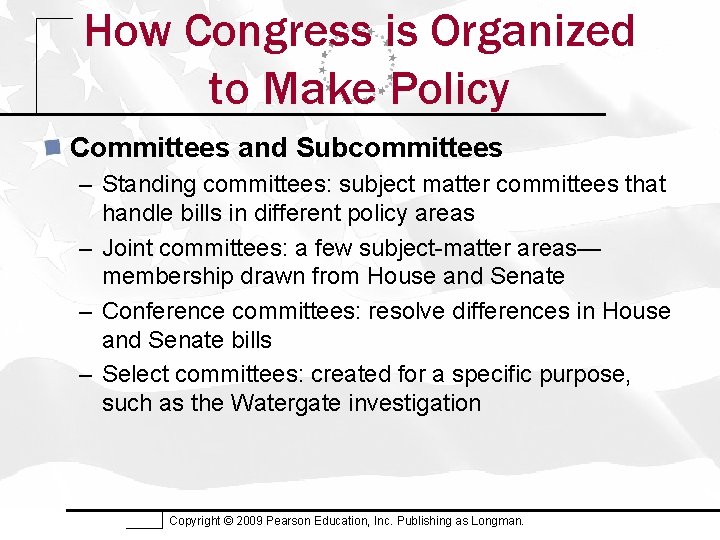 How Congress is Organized to Make Policy

Committees and Subcommittees

– Standing committees: subject matter committees that handle bills in different policy areas

– Joint committees: a few subject-matter areas—membership drawn from House and Senate

– Conference committees: resolve differences in House and Senate bills

– Select committees: created for a specific purpose, such as the Watergate investigation

Copyright © 2009 Pearson Education, Inc. Publishing as Longman.